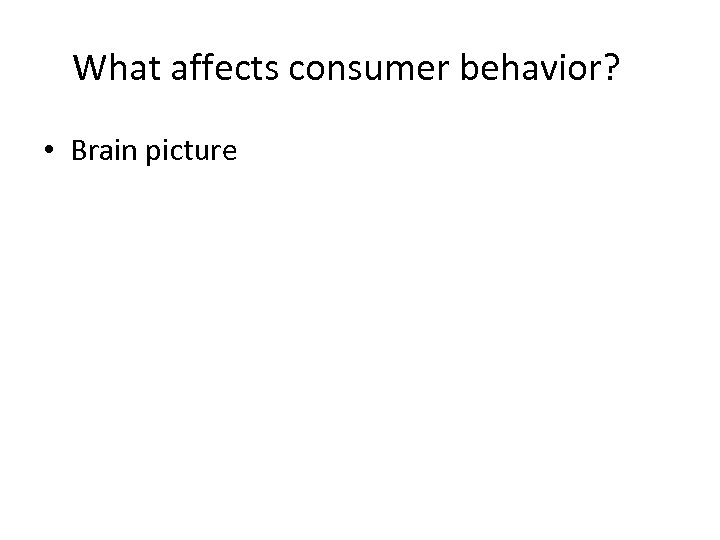 What affects consumer behavior?

• Brain picture